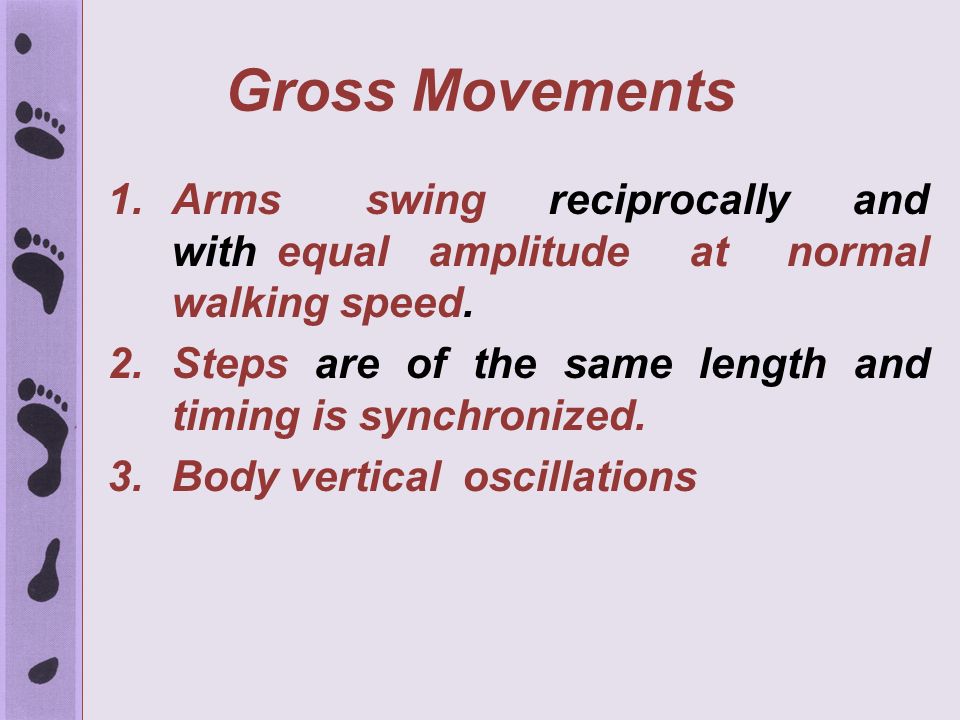 Gross Movements

1. Arms swing reciprocally and with equal amplitude at normal walking speed.
2. Steps are of the same length and timing is synchronized.
3. Body vertical oscillations